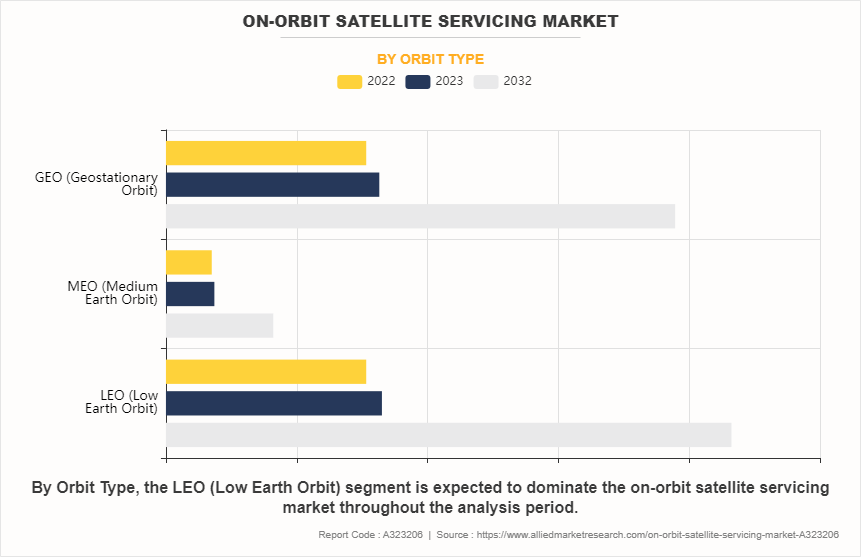 ON-ORBIT SATELLITE SERVICING MARKET

BY ORBIT TYPE

2022 2023 2032

GEO (Geostationary Orbit)

MEO (Medium Earth Orbit)

LEO (Low Earth Orbit)

By Orbit Type, the LEO (Low Earth Orbit) segment is expected to dominate the on-orbit satellite servicing market throughout the analysis period.

Report Code : A323206 | Source : https://www.alliedmarketresearch.com/on-orbit-satellite-servicing-market-A323206